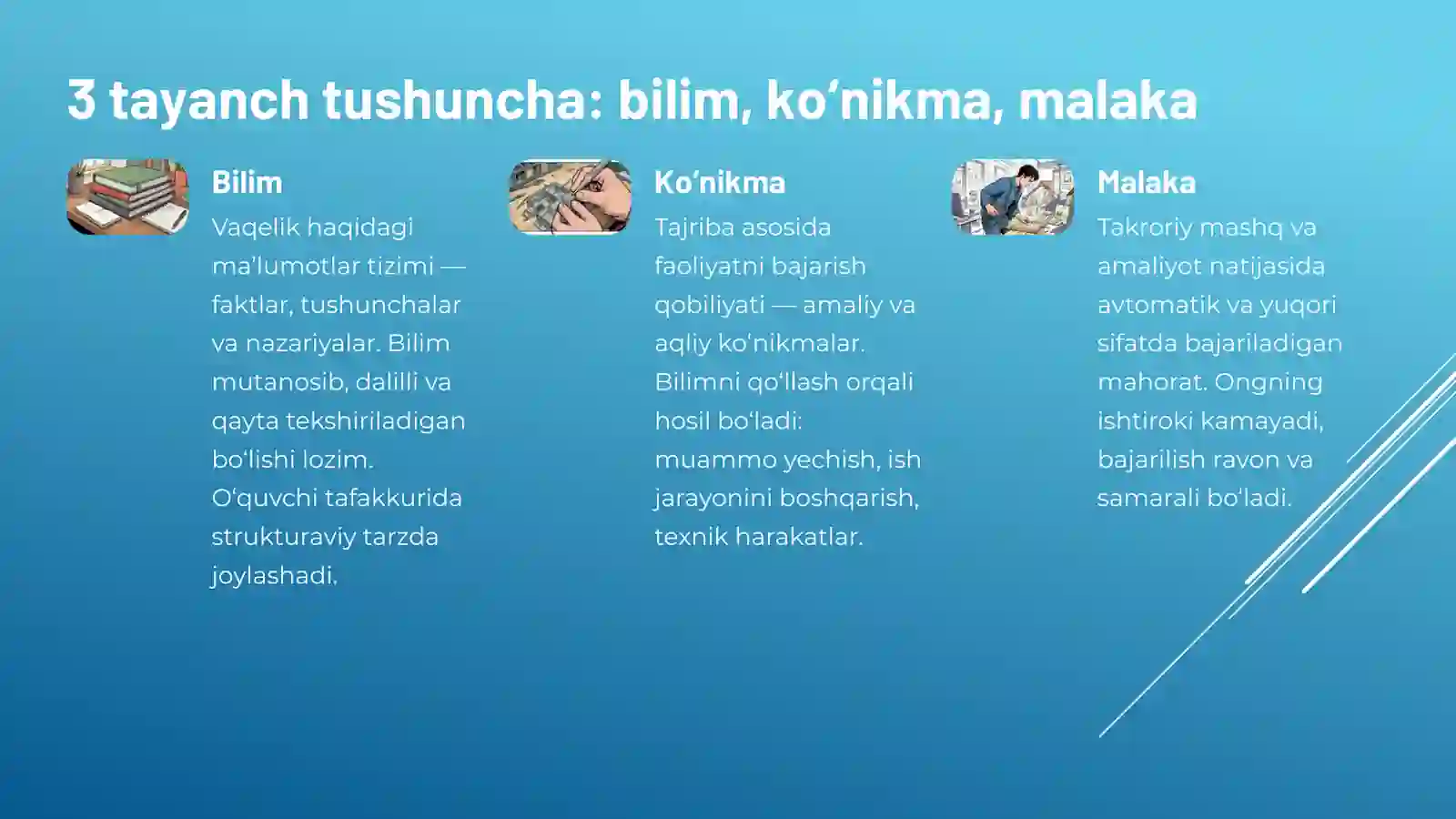 3 tayanch tushuncha: bilim, ko‘nikma, malaka

Bilim

Vaqelik haqidagi ma’lumotlar tizimi — faktlar, tushunchalar va nazariyalar. Bilim mutanosib, dalilli va qayta tekshiriladigan bo‘lishi lozim. O‘quvchi tafakkurida strukturaviy tarzda joylashadi.

Ko‘nikma

Tajriba asosida faoliyatni bajarish qobiliyati — amaliy va aqliy ko‘nikmalar. Bilimni qo‘llash orqali hosil bo‘ladi: muammo yechish, ish jarayonini boshqarish, texnik harakatlar.

Malaka

Takroriy mashq va amaliyot natijasida avtomatik va yuqori sifatda bajariladigan mahorat. Ongning ishtiroki kamayadi, bajarilish ravon va samarali bo‘ladi.